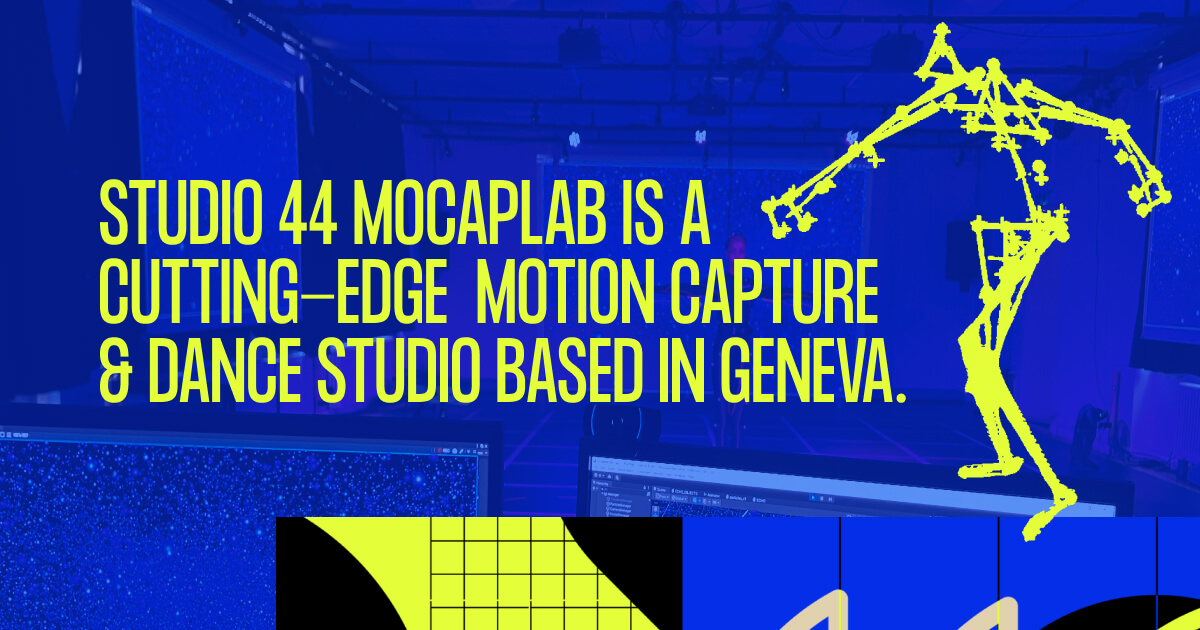 STUDIO 44 MOCAPLAB IS A CUTTING–EDGE MOTION CAPTURE & DANCE STUDIO BASED IN GENEVA.